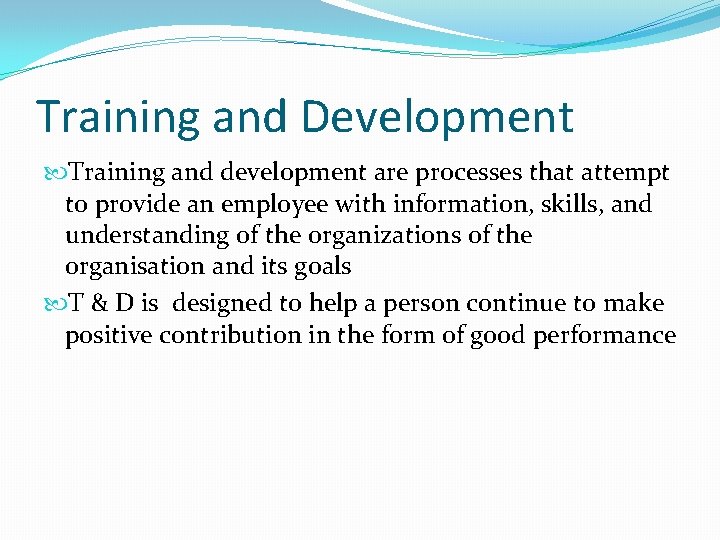 Training and Development

Training and development are processes that attempt to provide an employee with information, skills, and understanding of the organizations of the organisation and its goals

T & D is designed to help a person continue to make positive contribution in the form of good performance